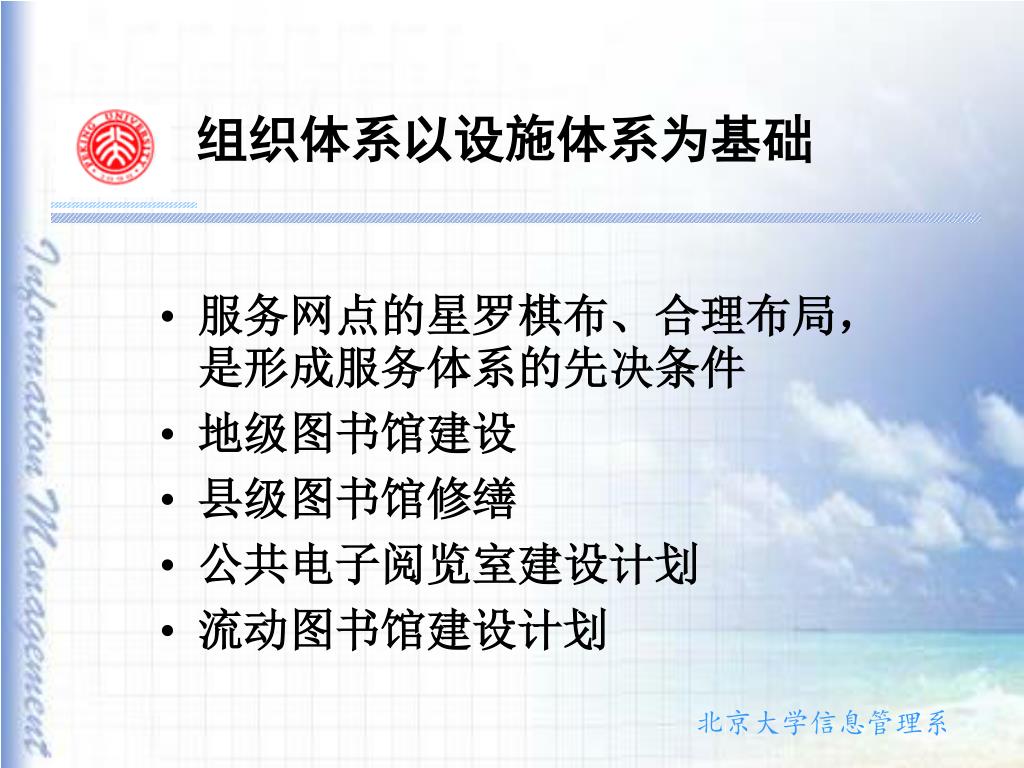 PEKING UNIVERSITY 1898

组织体系以设施体系为基础

Information Management

• 服务网点的星罗棋布、合理布局，是形成服务体系的先决条件
• 地级图书馆建设
• 县级图书馆修缮
• 公共电子阅览室建设计划
• 流动图书馆建设计划

北京大学信息管理系